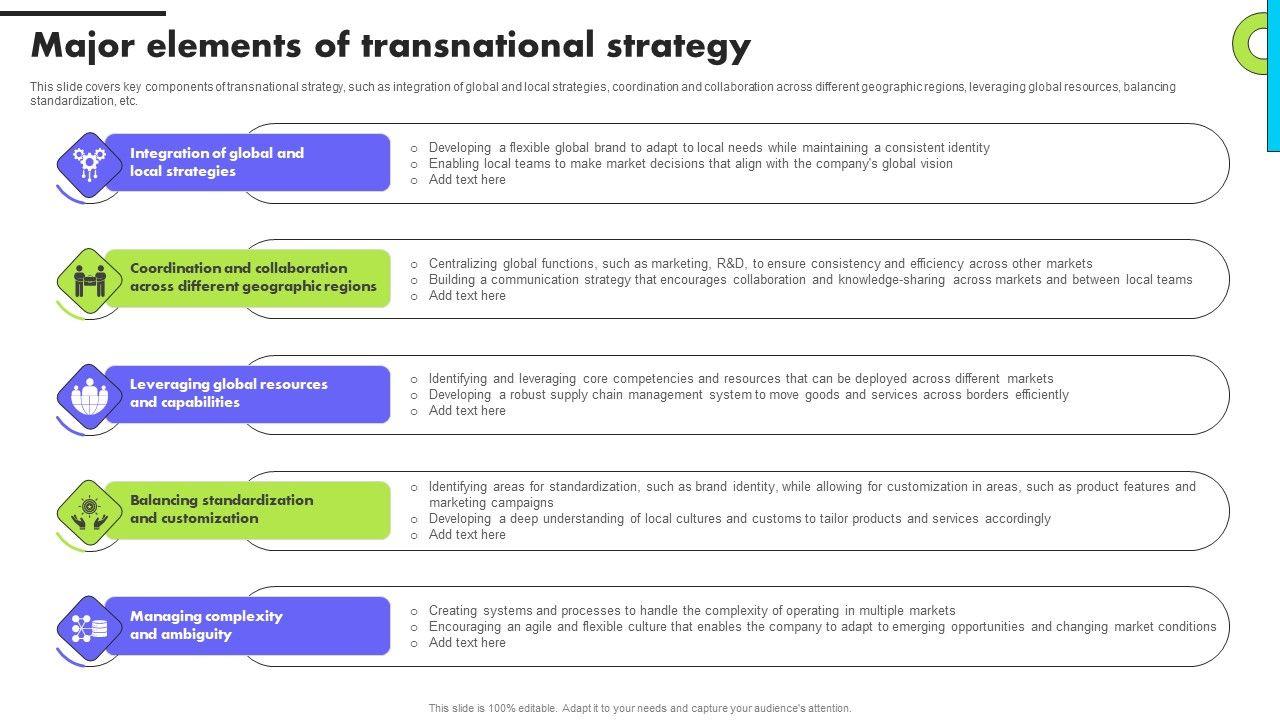 Major elements of transnational strategy

This slide covers key components of transnational strategy, such as integration of global and local strategies, coordination and collaboration across different geographic regions, leveraging global resources, balancing standardization, etc.

Integration of global and local strategies

o Developing a flexible global brand to adapt to local needs while maintaining a consistent identity
o Enabling local teams to make market decisions that align with the company's global vision
o Add text here

Coordination and collaboration across different geographic regions

o Centralizing global functions, such as marketing, R&D, to ensure consistency and efficiency across other markets
o Building a communication strategy that encourages collaboration and knowledge-sharing across markets and between local teams
o Add text here

Leveraging global resources and capabilities

o Identifying and leveraging core competencies and resources that can be deployed across different markets
o Developing a robust supply chain management system to move goods and services across borders efficiently
o Add text here

Balancing standardization and customization

o Identifying areas for standardization, such as brand identity, while allowing for customization in areas, such as product features and marketing campaigns
o Developing a deep understanding of local cultures and customs to tailor products and services accordingly
o Add text here

Managing complexity and ambiguity

o Creating systems and processes to handle the complexity of operating in multiple markets
o Encouraging an agile and flexible culture that enables the company to adapt to emerging opportunities and changing market conditions
o Add text here

This slide is 100% editable. Adapt it to your needs and capture your audience's attention.